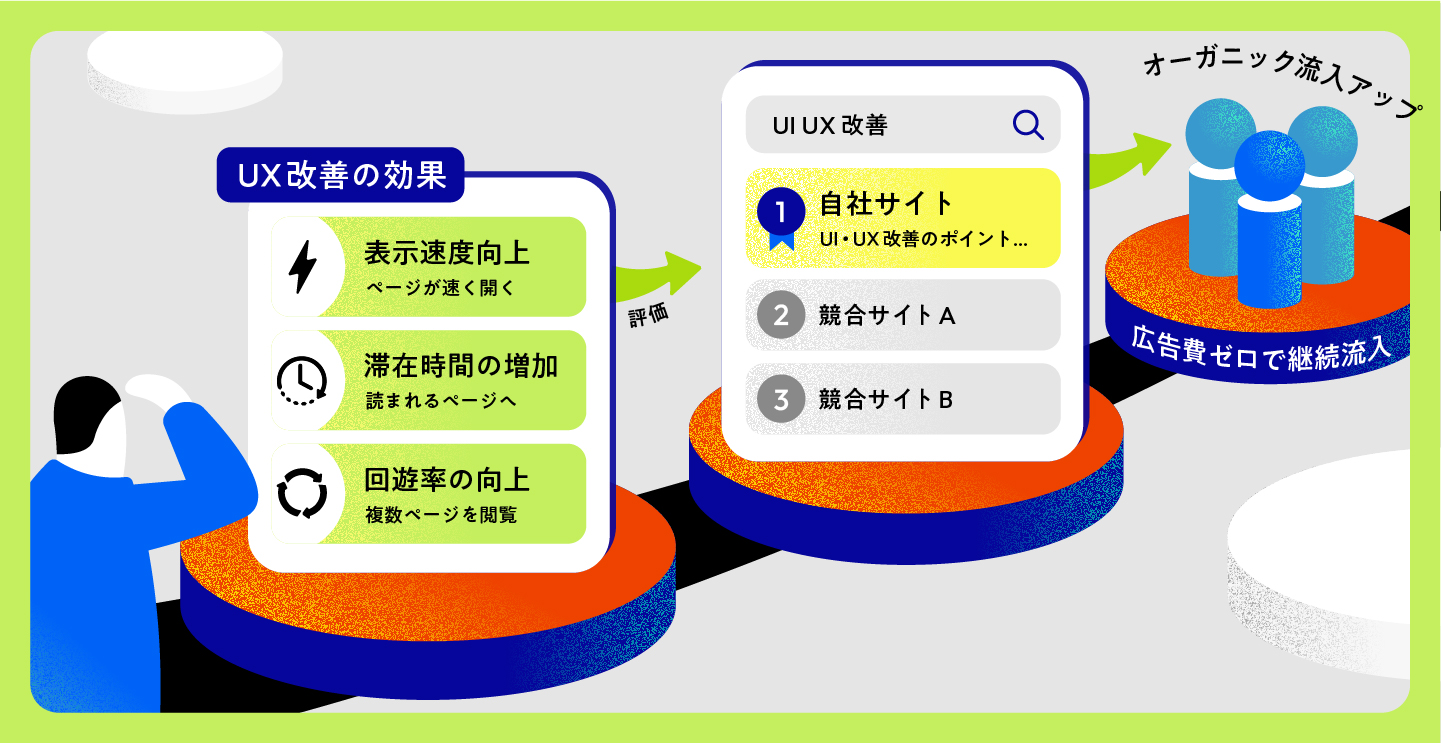 UX改善の効果

表示速度向上
ページが速く開く

滞在時間の増加
読まれるページへ

回遊率の向上
複数ページを閲覧

評価

UI UX 改善

1 自社サイト
UI・UX改善のポイント…

2 競合サイトA

3 競合サイトB

オーガニック流入アップ

広告費ゼロで継続流入